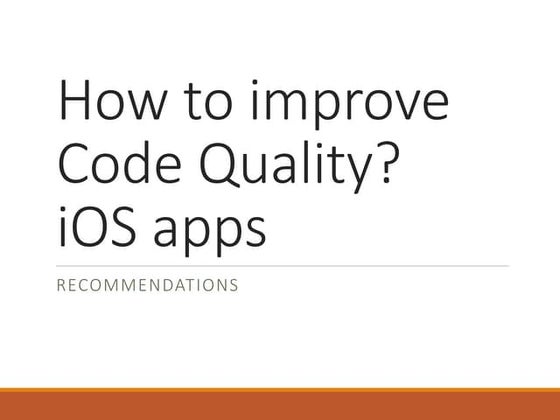 How to improve Code Quality? iOS apps

RECOMMENDATIONS